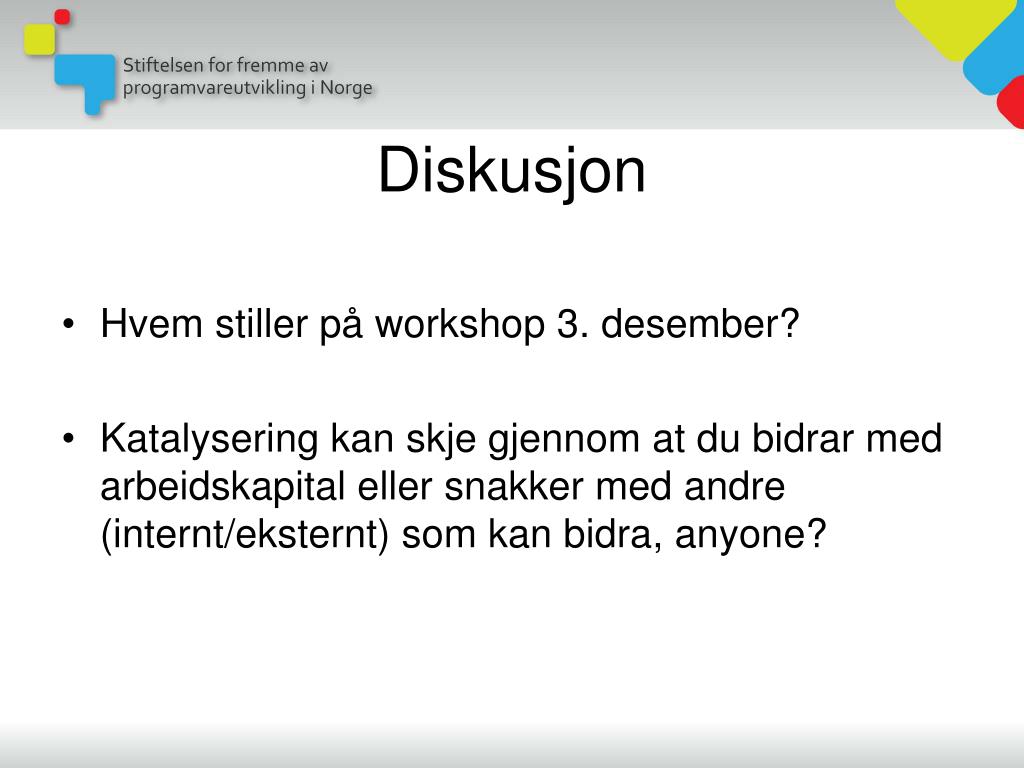 Stiftelsen for fremme av programvareutvikling i Norge

Diskusjon

• Hvem stiller på workshop 3. desember?

• Katalysering kan skje gjennom at du bidrar med arbeidskapital eller snakker med andre (internt/eksternt) som kan bidra, anyone?